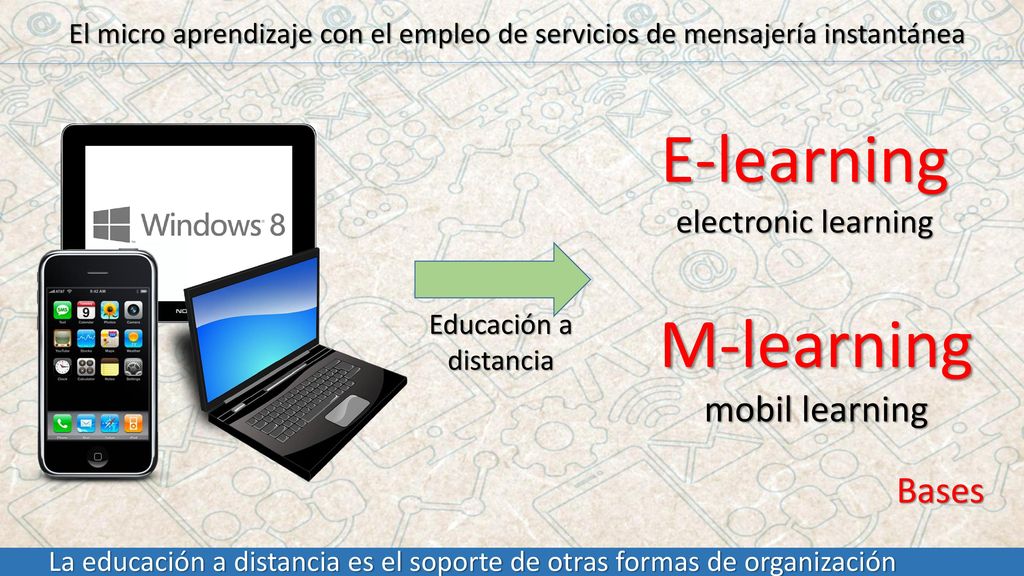 El micro aprendizaje con el empleo de servicios de mensajería instantánea

Windows 8

Educación a distancia

E-learning
electronic learning

M-learning
mobil learning

Bases

La educación a distancia es el soporte de otras formas de organización